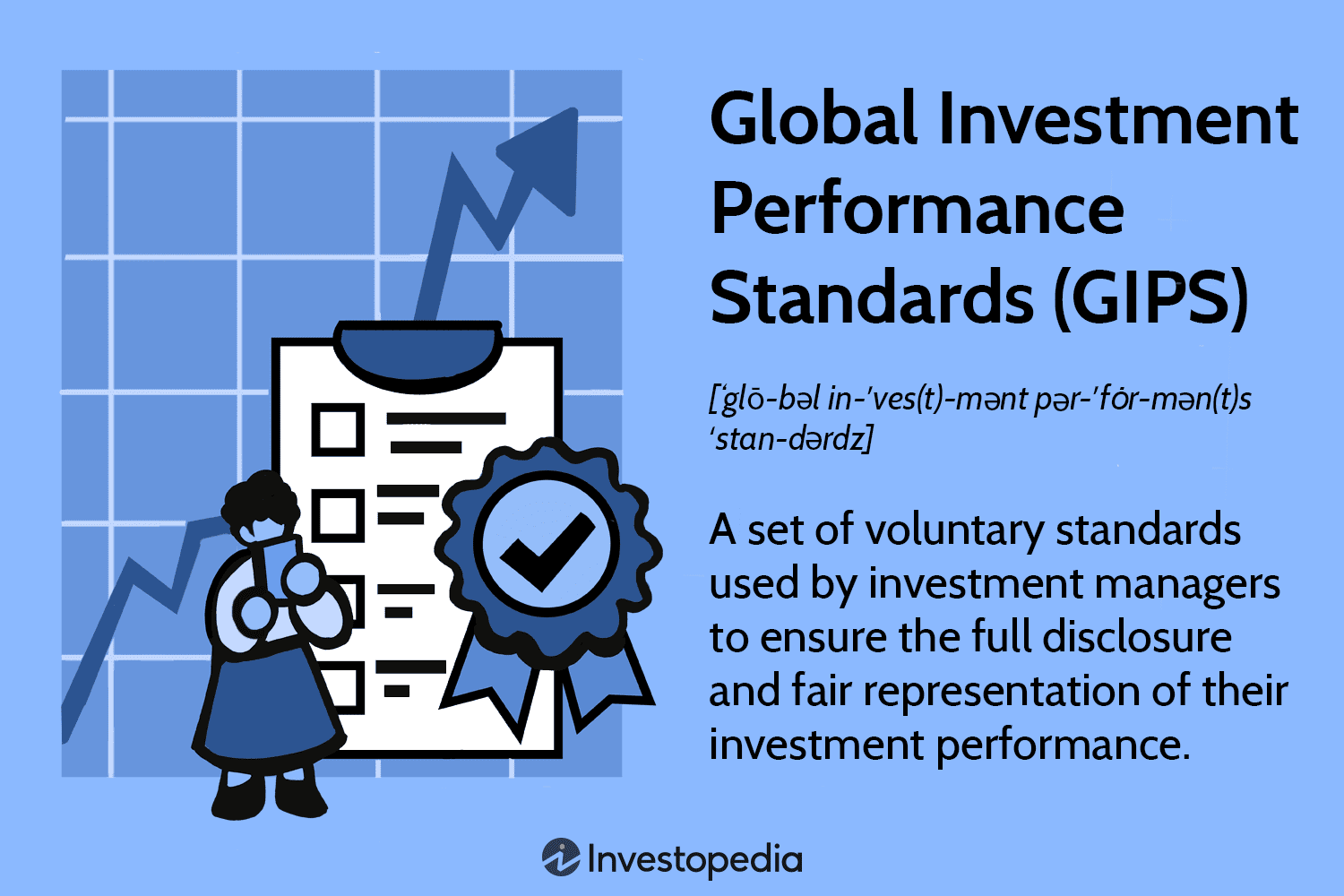 Global Investment Performance Standards (GIPS)

[ˈglō-bəl in-ˈves(t)-mənt pər-ˈfȯr-mən(t)s ˈstan-dərdz]

A set of voluntary standards used by investment managers to ensure the full disclosure and fair representation of their investment performance.

Investopedia